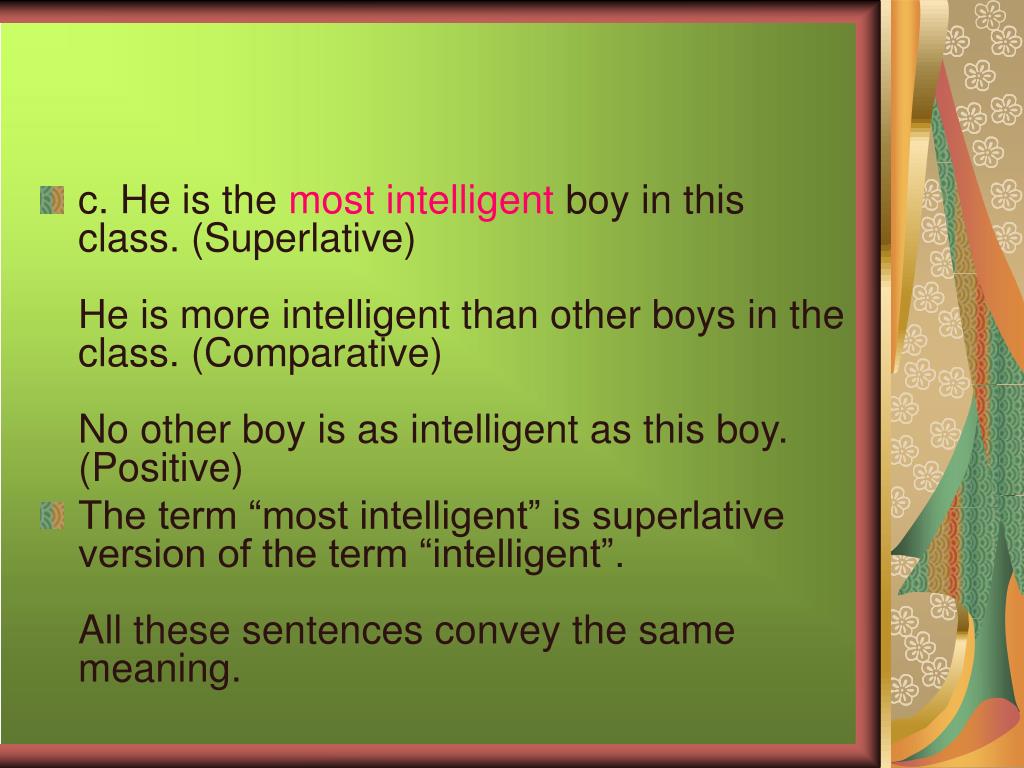 c. He is the most intelligent boy in this class. (Superlative)

He is more intelligent than other boys in the class. (Comparative)

No other boy is as intelligent as this boy. (Positive)

The term “most intelligent” is superlative version of the term “intelligent”.

All these sentences convey the same meaning.